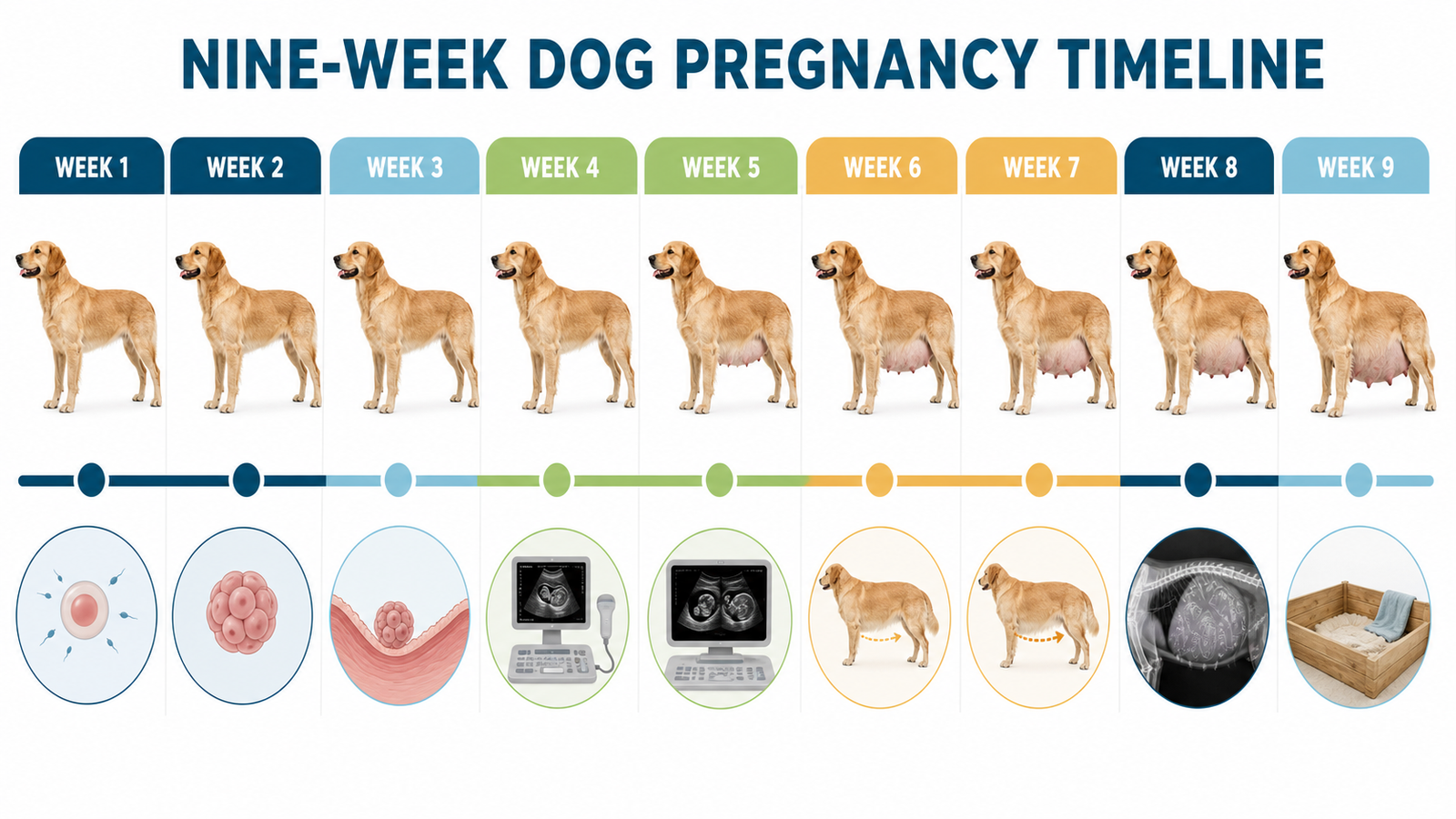 NINE-WEEK DOG PREGNANCY TIMELINE

WEEK 1
WEEK 2
WEEK 3
WEEK 4
WEEK 5
WEEK 6
WEEK 7
WEEK 8
WEEK 9